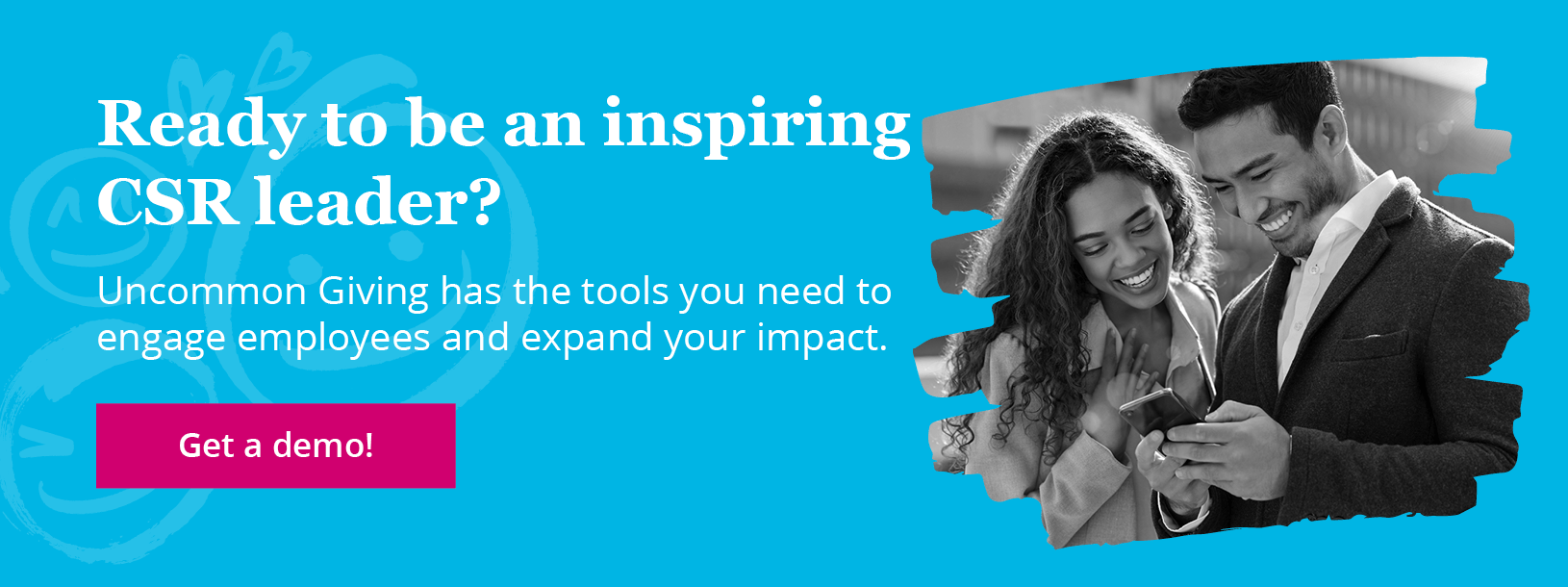 Ready to be an inspiring CSR leader?

Uncommon Giving has the tools you need to engage employees and expand your impact.

Get a demo!